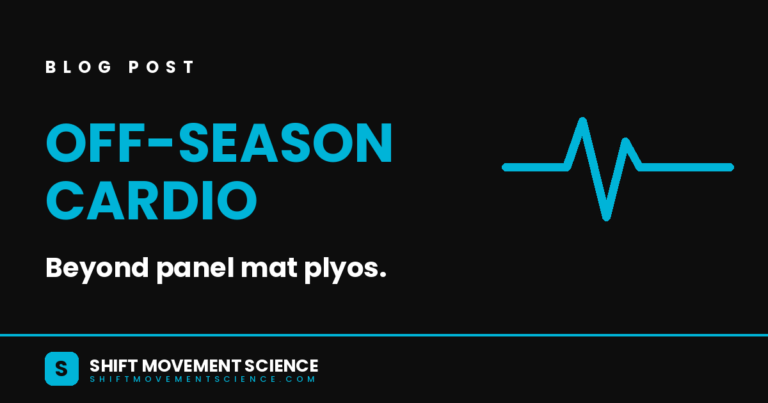 BLOG POST

OFF-SEASON CARDIO

Beyond panel mat plyos.

S

SHIFT MOVEMENT SCIENCE
SHIFTMOVEMENTSCIENCE.COM